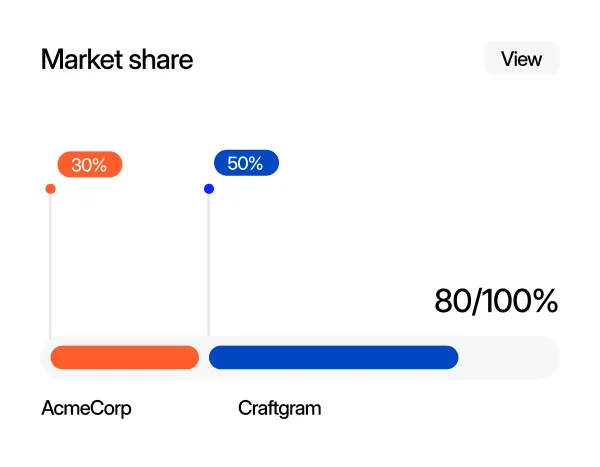 Market share

View

30%

50%

80/100%

AcmeCorp

Craftgram